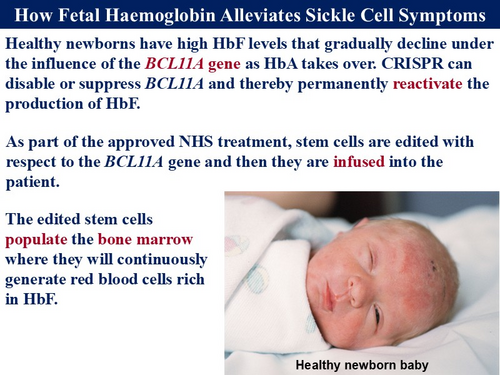 How Fetal Haemoglobin Alleviates Sickle Cell Symptoms

Healthy newborns have high HbF levels that gradually decline under the influence of the BCL11A gene as HbA takes over. CRISPR can disable or suppress BCL11A and thereby permanently reactivate the production of HbF.

As part of the approved NHS treatment, stem cells are edited with respect to the BCL11A gene and then they are infused into the patient.

The edited stem cells populate the bone marrow where they will continuously generate red blood cells rich in HbF.

Healthy newborn baby